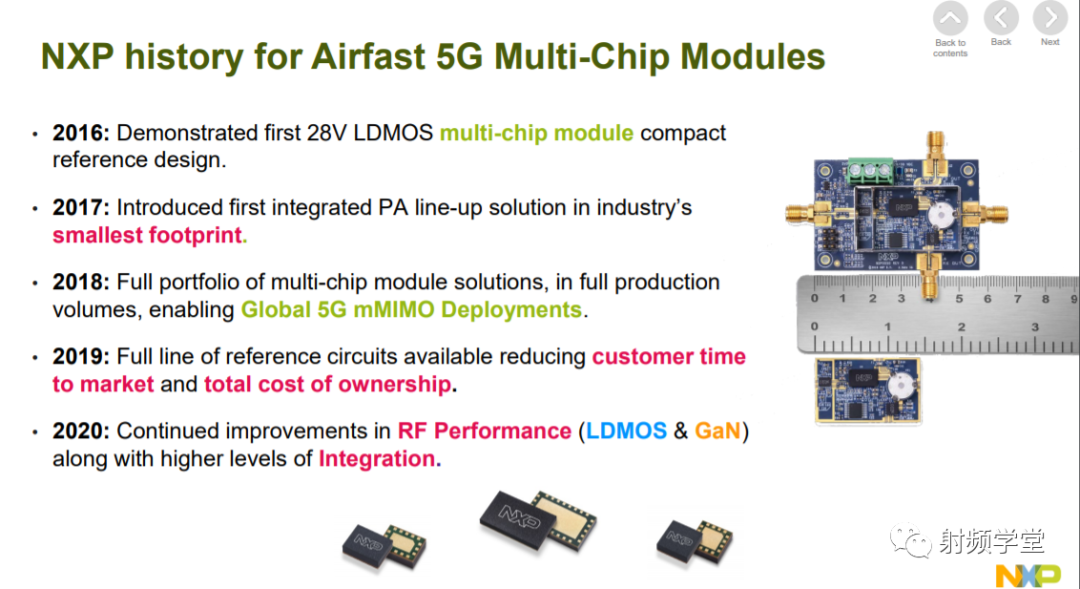 Back to contents
Back
Next

NXP history for Airfast 5G Multi-Chip Modules

• 2016: Demonstrated first 28V LDMOS multi-chip module compact reference design.

• 2017: Introduced first integrated PA line-up solution in industry's smallest footprint.

• 2018: Full portfolio of multi-chip module solutions, in full production volumes, enabling Global 5G mMIMO Deployments.

• 2019: Full line of reference circuits available reducing customer time to market and total cost of ownership.

• 2020: Continued improvements in RF Performance (LDMOS & GaN) along with higher levels of Integration.

0 1 2 3 4 5 6 7 8 9
0 1 2 3

NXP
NXP
NXP

射频学堂

NXP